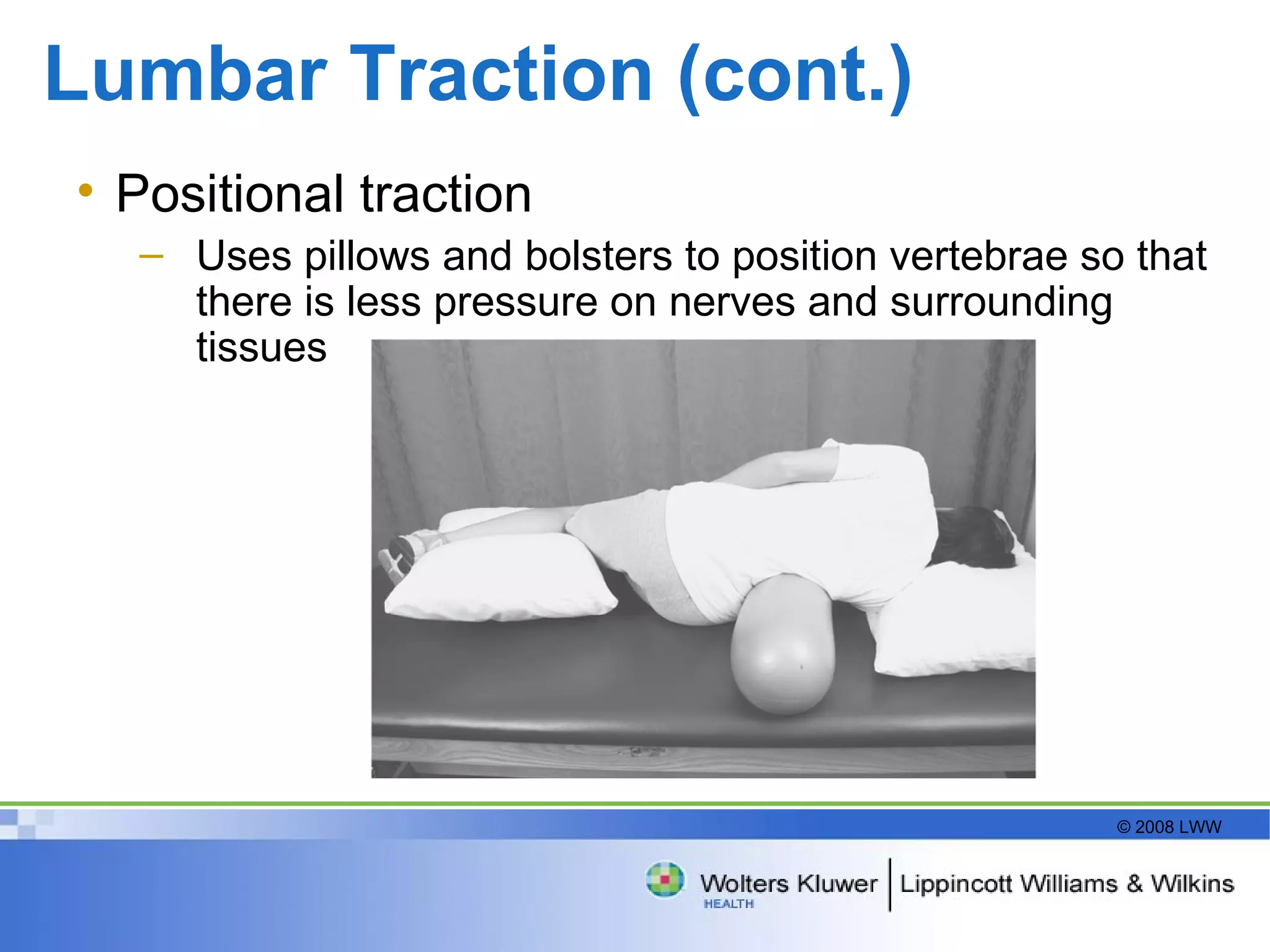 Lumbar Traction (cont.)

• Positional traction

– Uses pillows and bolsters to position vertebrae so that there is less pressure on nerves and surrounding tissues

© 2008 LWW

Wolters Kluwer HEALTH | Lippincott Williams & Wilkins